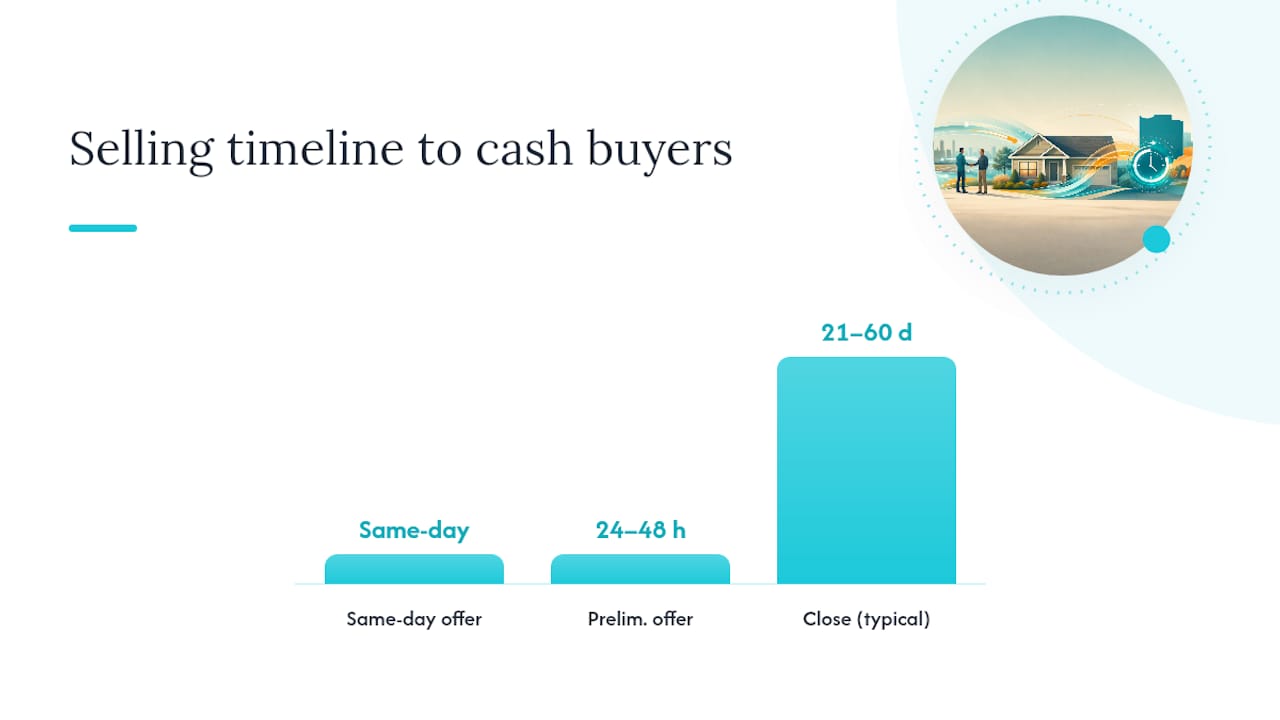 Selling timeline to cash buyers

Same-day

24–48 h

21–60 d

Same-day offer

Prelim. offer

Close (typical)